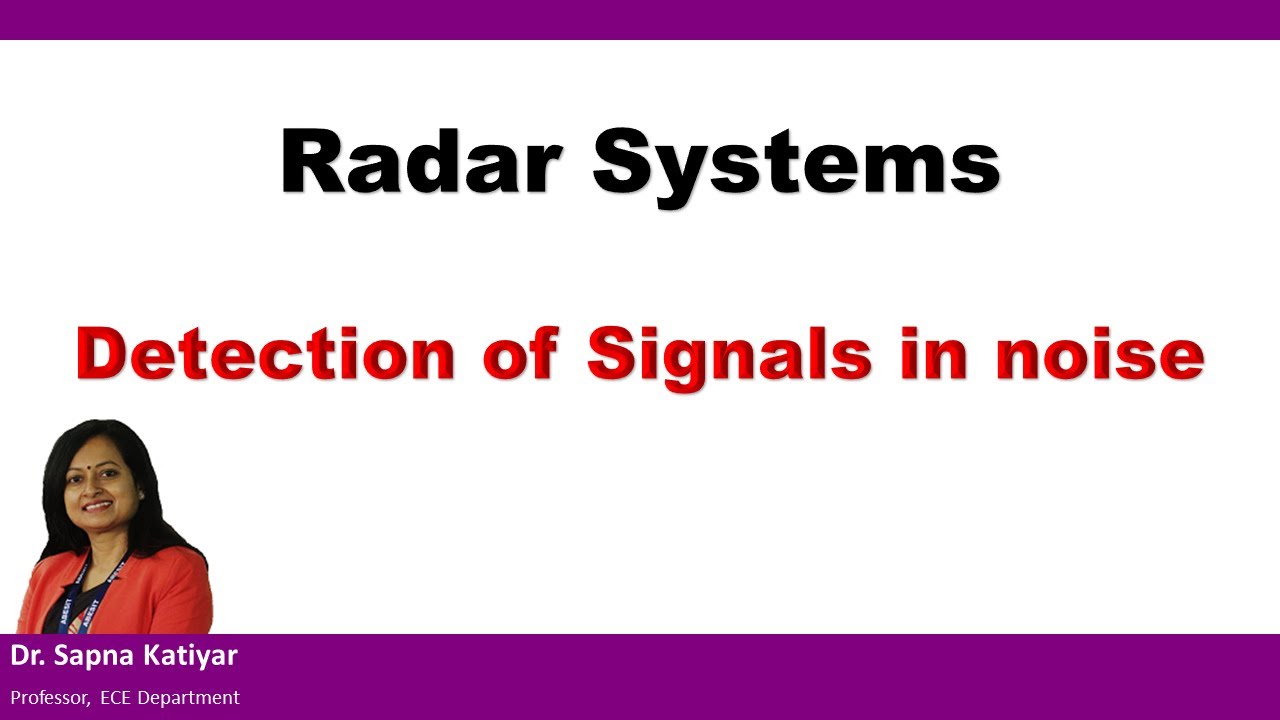 Radar Systems

Detection of Signals in noise

Dr. Sapna Katiyar

Professor, ECE Department